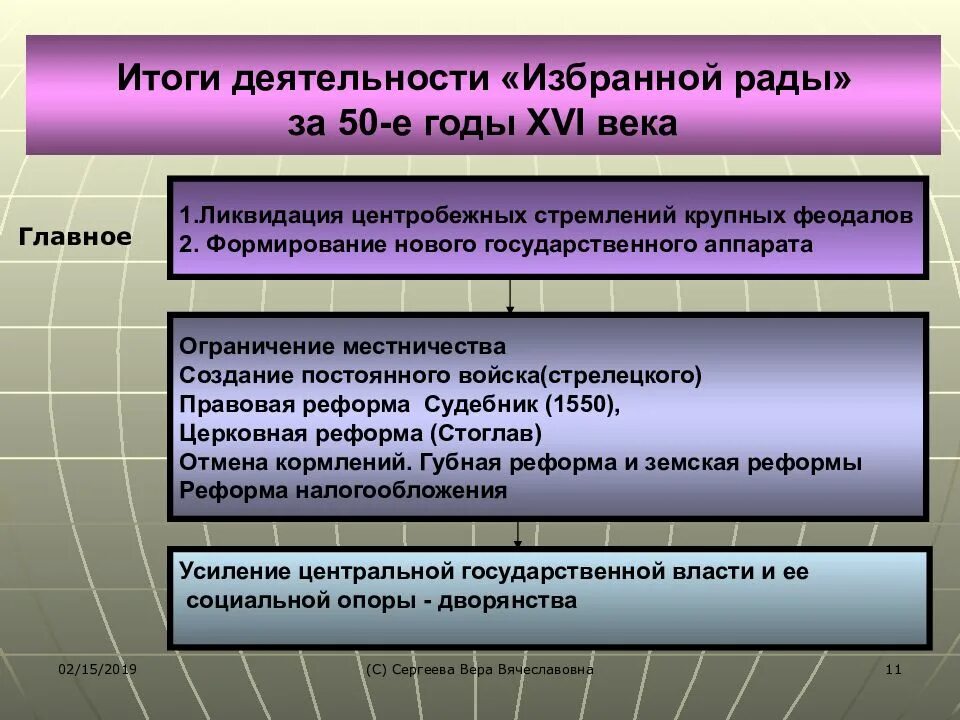 Итоги деятельности «Избранной рады» за 50-е годы XVI века

Главное

1.Ликвидация центробежных стремлений крупных феодалов
2. Формирование нового государственного аппарата

Ограничение местничества
Создание постоянного войска(стрелецкого)
Правовая реформа Судебник (1550),
Церковная реформа (Стоглав)
Отмена кормлений. Губная реформа и земская реформы
Реформа налогообложения

Усиление центральной государственной власти и ее социальной опоры - дворянства

02/15/2019

(С) Сергеева Вера Вячеславовна

11